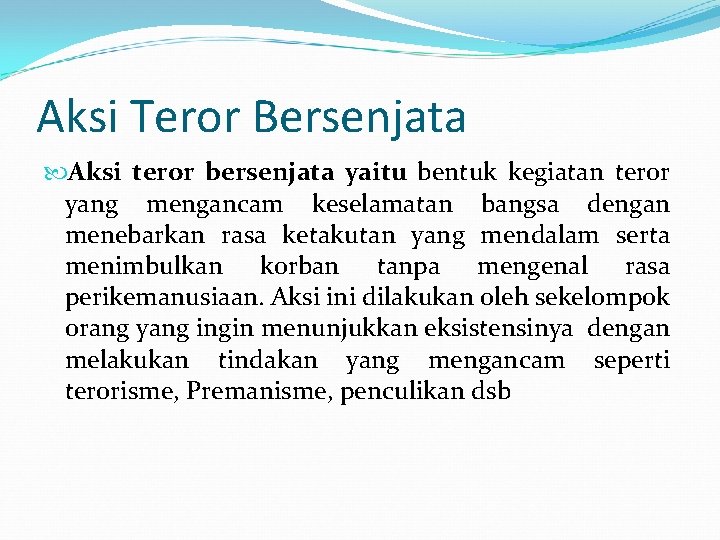 Aksi Teror Bersenjata

Aksi teror bersenjata yaitu bentuk kegiatan teror yang mengancam keselamatan bangsa dengan menebarkan rasa ketakutan yang mendalam serta menimbulkan korban tanpa mengenal rasa perikemanusiaan. Aksi ini dilakukan oleh sekelompok orang yang ingin menunjukkan eksistensinya dengan melakukan tindakan yang mengancam seperti terorisme, Premanisme, penculikan dsb